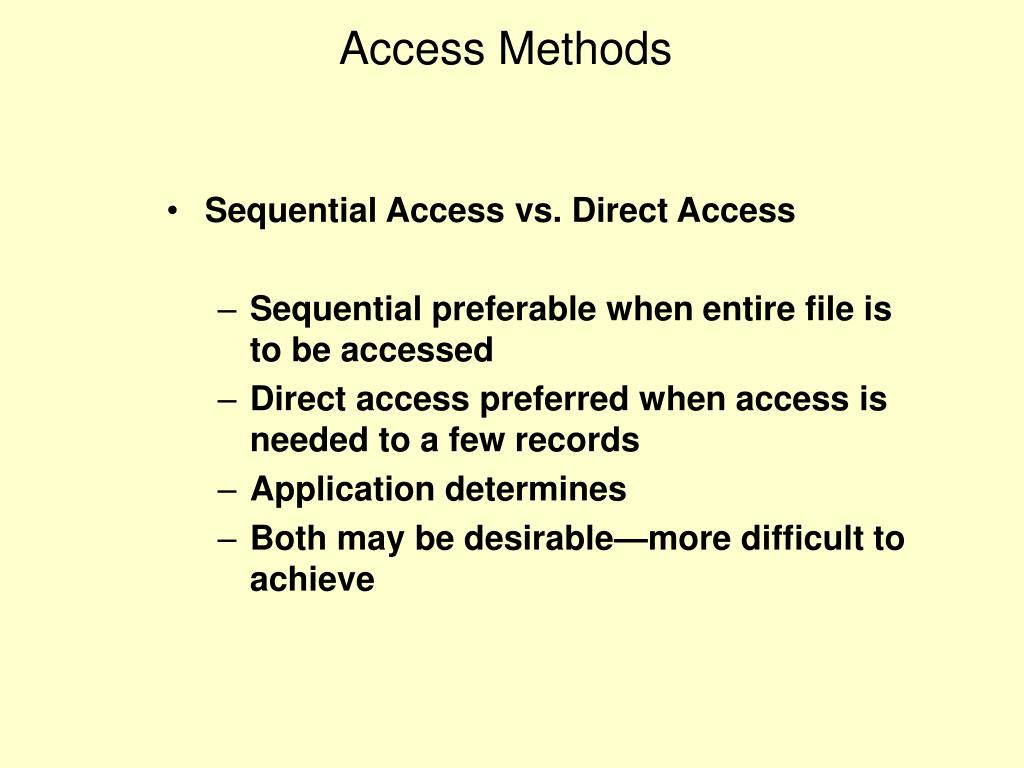 Access Methods

• Sequential Access vs. Direct Access

– Sequential preferable when entire file is to be accessed
– Direct access preferred when access is needed to a few records
– Application determines
– Both may be desirable—more difficult to achieve